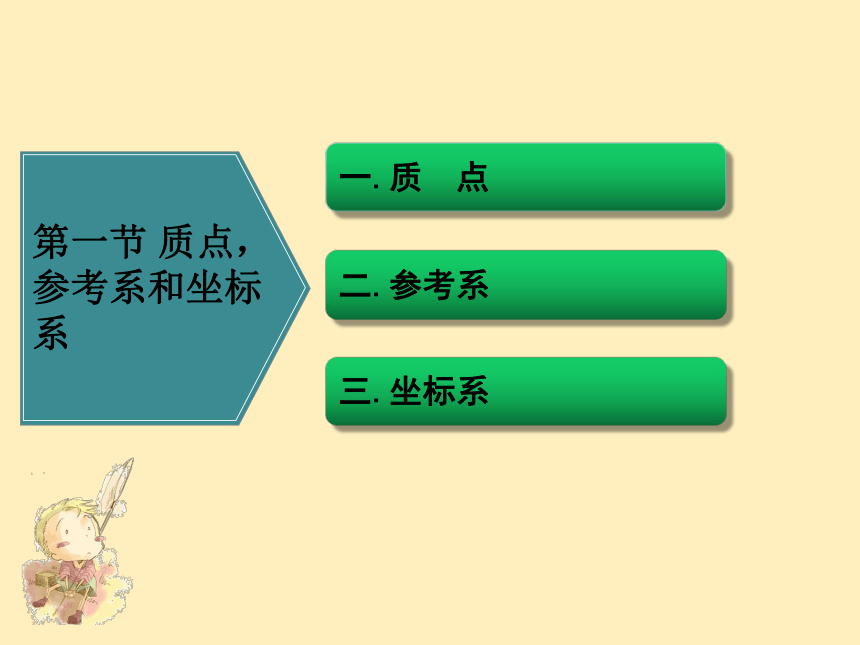 第一节 质点，参考系和坐标系

一. 质　点

二. 参考系

三. 坐标系